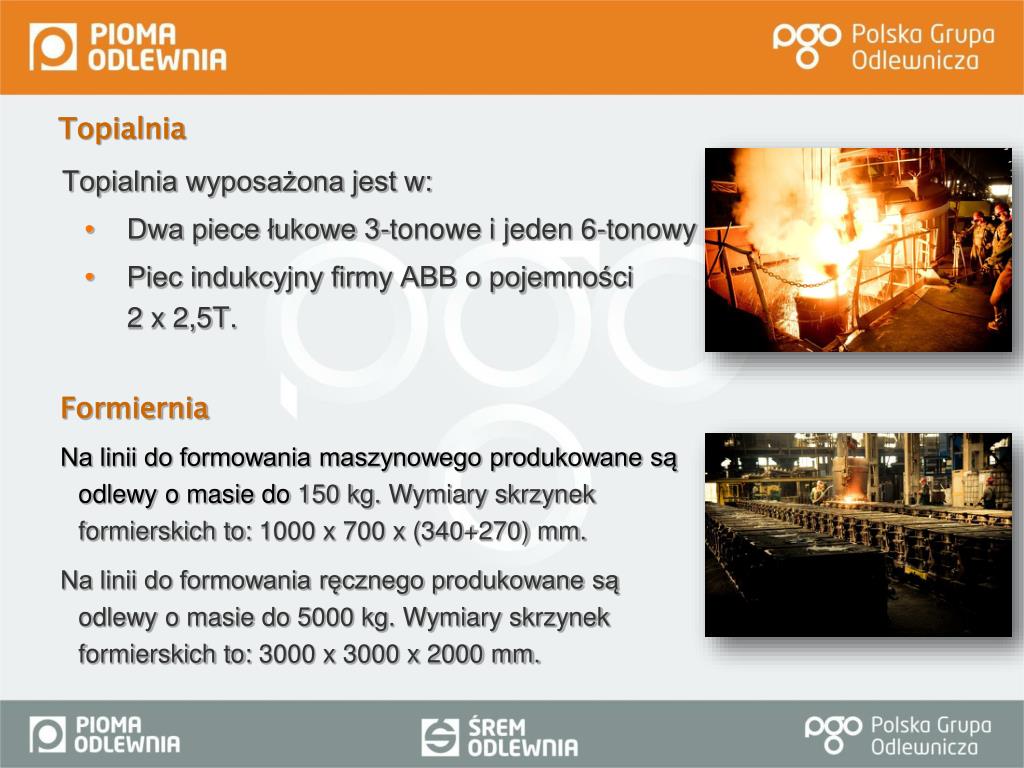 PIOMA ODLEWNIA

pgo Polska Grupa Odlewnicza

Topialnia

Topialnia wyposażona jest w:

• Dwa piece łukowe 3-tonowe i jeden 6-tonowy

• Piec indukcyjny firmy ABB o pojemności 2 x 2,5T.

Formiernia

Na linii do formowania maszynowego produkowane są odlewy o masie do 150 kg. Wymiary skrzynek formierskich to: 1000 x 700 x (340+270) mm.

Na linii do formowania ręcznego produkowane są odlewy o masie do 5000 kg. Wymiary skrzynek formierskich to: 3000 x 3000 x 2000 mm.

PIOMA ODLEWNIA

ŚREM ODLEWNIA

pgo Polska Grupa Odlewnicza